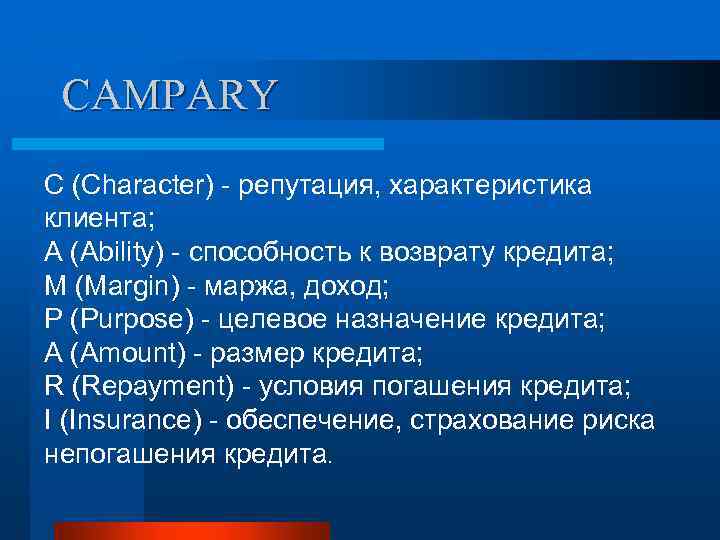 CAMPARY

C (Character) - репутация, характеристика клиента;
A (Ability) - способность к возврату кредита;
M (Margin) - маржа, доход;
P (Purpose) - целевое назначение кредита;
A (Amount) - размер кредита;
R (Repayment) - условия погашения кредита;
I (Insurance) - обеспечение, страхование риска непогашения кредита.